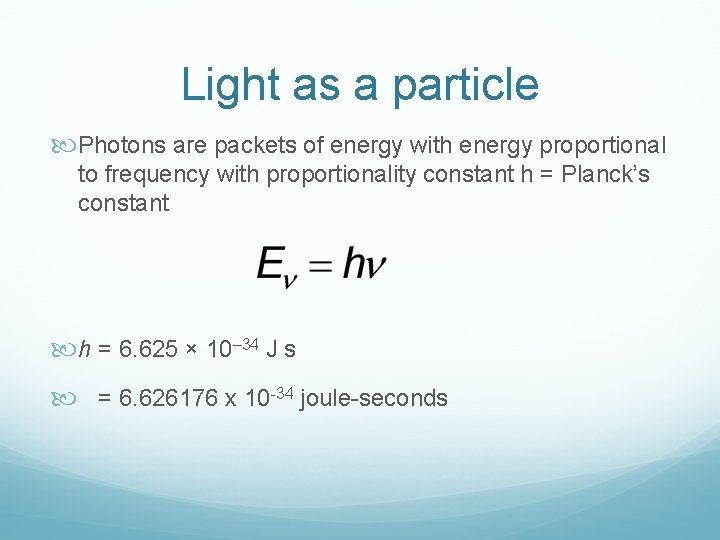 Light as a particle

Photons are packets of energy with energy proportional to frequency with proportionality constant h = Planck's constant

$E_\nu = h\nu$

$h$ = 6.625 × $10^{-34}$ J s

= 6.626176 x $10^{-34}$ joule-seconds